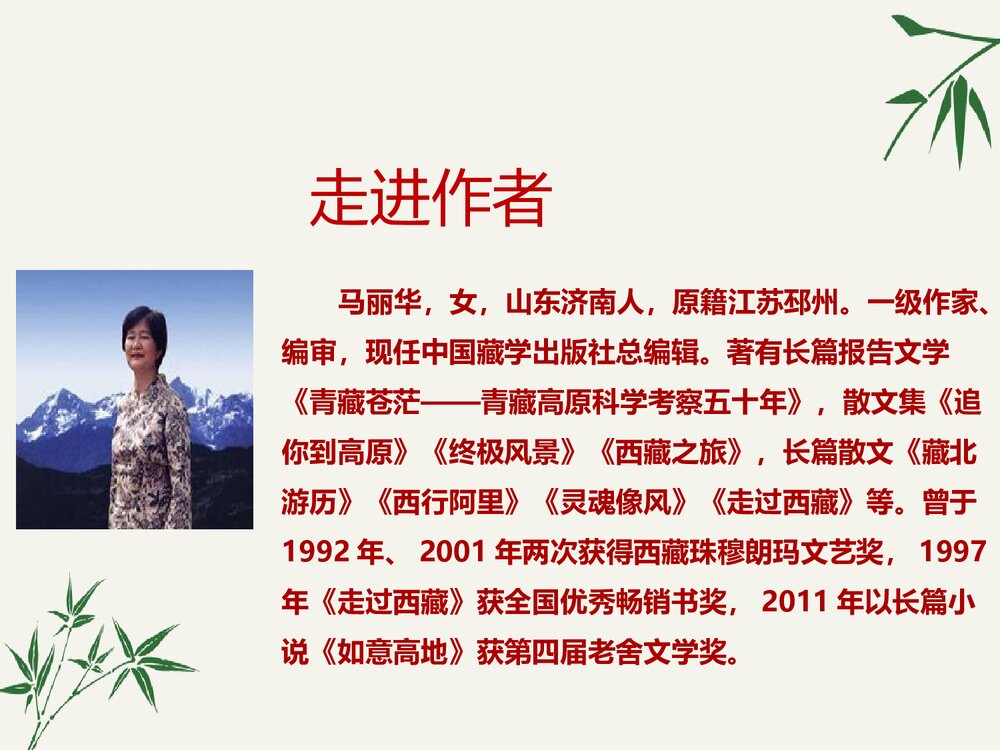 走进作者

马丽华，女，山东济南人，原籍江苏邳州。一级作家、编审，现任中国藏学出版社总编辑。著有长篇报告文学《青藏苍茫——青藏高原科学考察五十年》，散文集《追你到高原》《终极风景》《西藏之旅》，长篇散文《藏北游历》《西行阿里》《灵魂像风》《走过西藏》等。曾于 1992 年、 2001 年两次获得西藏珠穆朗玛文艺奖， 1997 年《走过西藏》获全国优秀畅销书奖， 2011 年以长篇小说《如意高地》获第四届老舍文学奖。